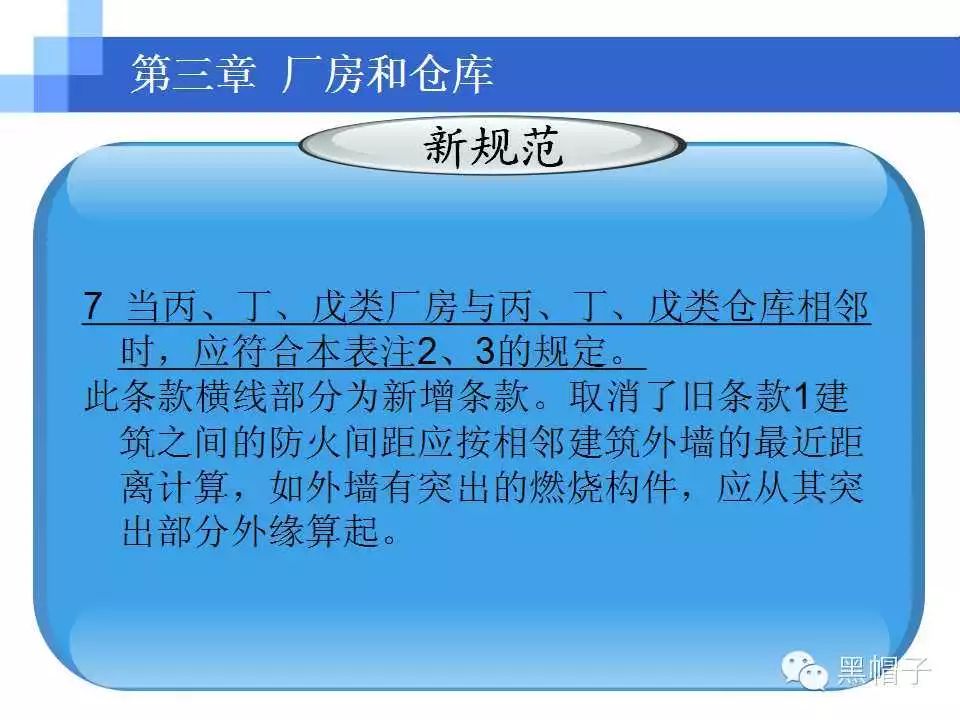 第三章 厂房和仓库

新规范

7 当丙、丁、戊类厂房与丙、丁、戊类仓库相邻时，应符合本表注2、3的规定。

此条款横线部分为新增条款。取消了旧条款1建筑之间的防火间距应按相邻建筑外墙的最近距离计算，如外墙有突出的燃烧构件，应从其突出部分外缘算起。

黑帽子